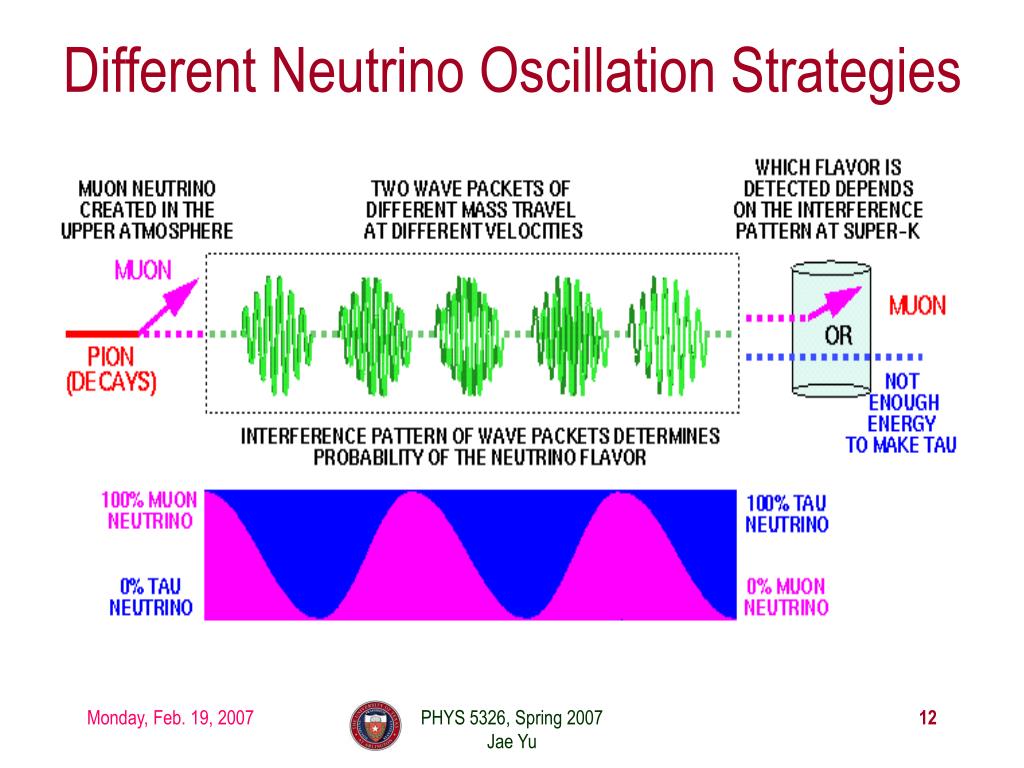 Different Neutrino Oscillation Strategies

MUON NEUTRINO CREATED IN THE UPPER ATMOSPHERE

TWO WAVE PACKETS OF DIFFERENT MASS TRAVEL AT DIFFERENT VELOCITIES

WHICH FLAVOR IS DETECTED DEPENDS ON THE INTERFERENCE PATTERN AT SUPER-K

MUON

PION (DECAYS)

OR

MUON

NOT ENOUGH ENERGY TO MAKE TAU

INTERFERENCE PATTERN OF WAVE PACKETS DETERMINES PROBABILITY OF THE NEUTRINO FLAVOR

100% MUON NEUTRINO

0% TAU NEUTRINO

100% TAU NEUTRINO

0% MUON NEUTRINO

Monday, Feb. 19, 2007

PHYS 5326, Spring 2007
Jae Yu

12